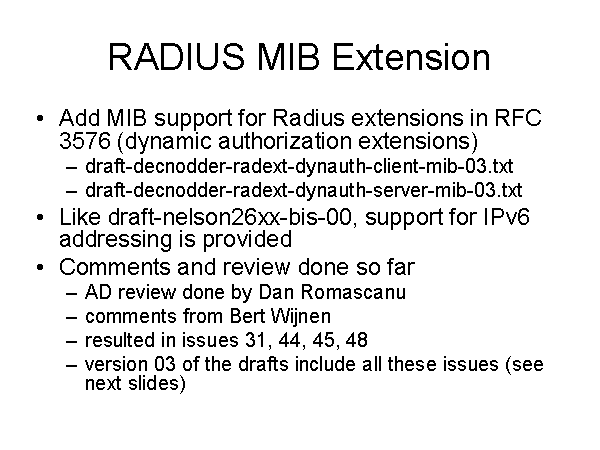 RADIUS MIB Extension

• Add MIB support for Radius extensions in RFC 3576 (dynamic authorization extensions)
– draft-decnodder-radext-dynauth-client-mib-03.txt
– draft-decnodder-radext-dynauth-server-mib-03.txt
• Like draft-nelson26xx-bis-00, support for IPv6 addressing is provided
• Comments and review done so far
– AD review done by Dan Romascanu
– comments from Bert Wijnen
– resulted in issues 31, 44, 45, 48
– version 03 of the drafts include all these issues (see next slides)